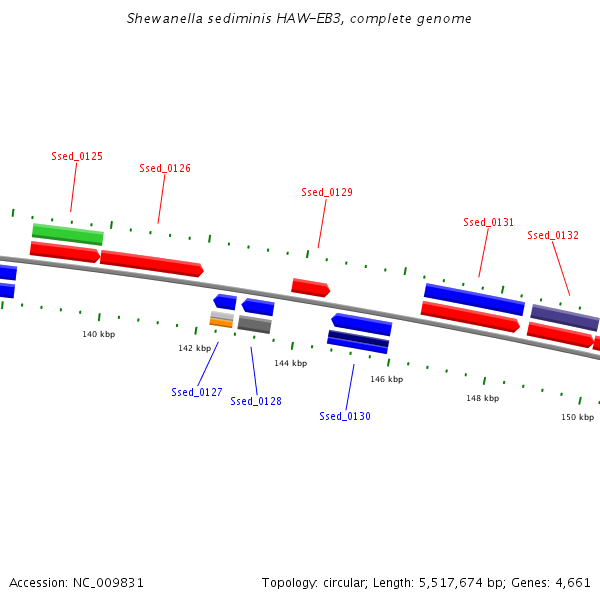 Shewanella sediminis HAW-EB3, complete genome

Ssed_0125
Ssed_0126
Ssed_0129
Ssed_0131
Ssed_0132

140 kbp
142 kbp
144 kbp
146 kbp
148 kbp
150 kbp

Ssed_0127
Ssed_0128
Ssed_0130

Accession: NC_009831

Topology: circular; Length: 5,517,674 bp; Genes: 4,661